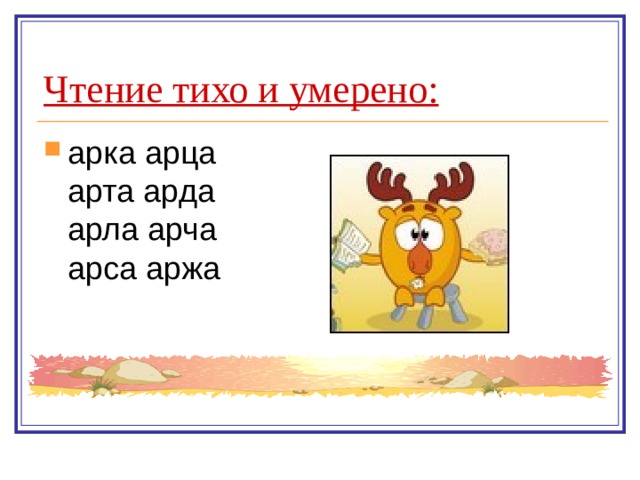 Чтение тихо и умерено:

арка арца
арта арда
арла арча
арса аржа